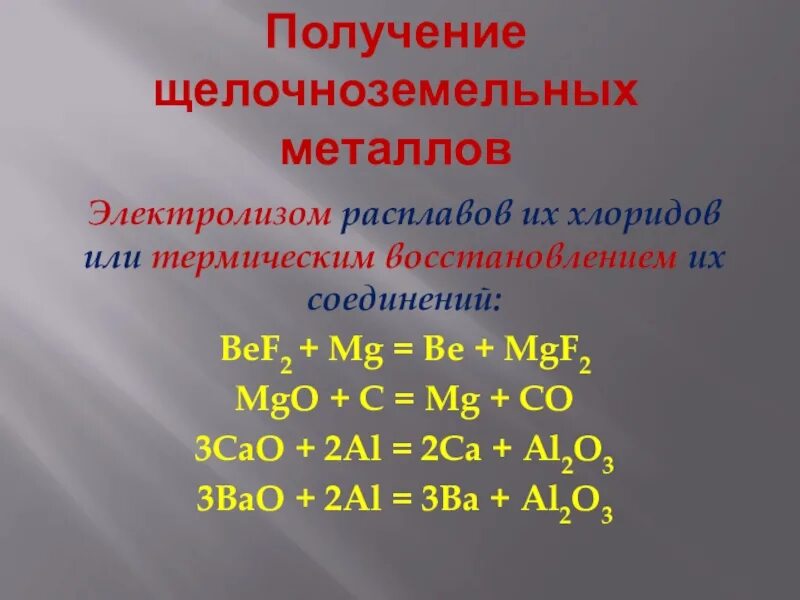 Получение щелочноземельных металлов

Электролизом расплавов их хлоридов или термическим восстановлением их соединений:

$BeF_2 + Mg = Be + MgF_2$

$MgO + C = Mg + CO$

$3CaO + 2Al = 2Ca + Al_2O_3$

$3BaO + 2Al = 3Ba + Al_2O_3$